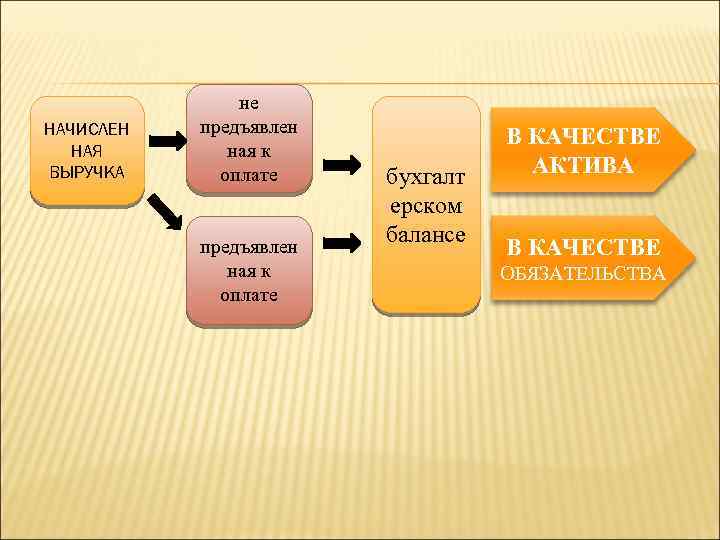 НАЧИСЛЕННАЯ ВЫРУЧКА

не предъявленная к оплате

предъявленная к оплате

бухгалтерском балансе

В КАЧЕСТВЕ АКТИВА

В КАЧЕСТВЕ ОБЯЗАТЕЛЬСТВА